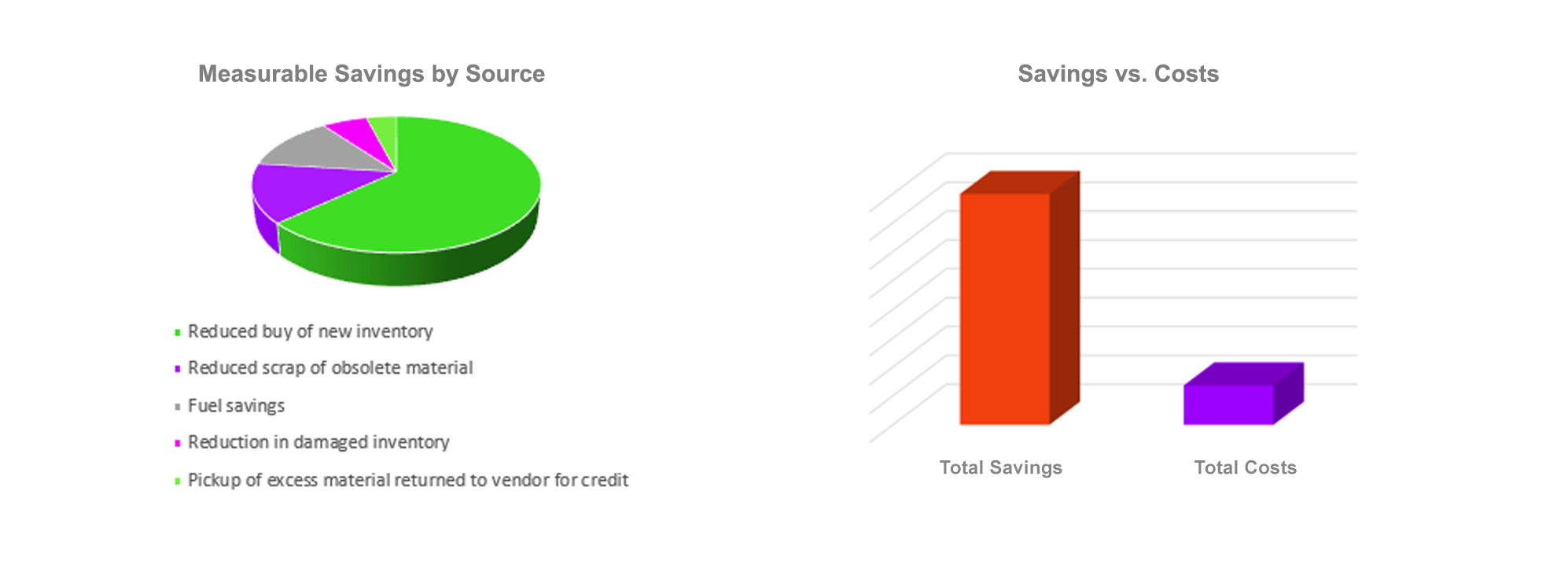 Measurable Savings by Source

Reduced buy of new inventory

Reduced scrap of obsolete material

Fuel savings

Reduction in damaged inventory

Pickup of excess material returned to vendor for credit

Savings vs. Costs

Total Savings

Total Costs